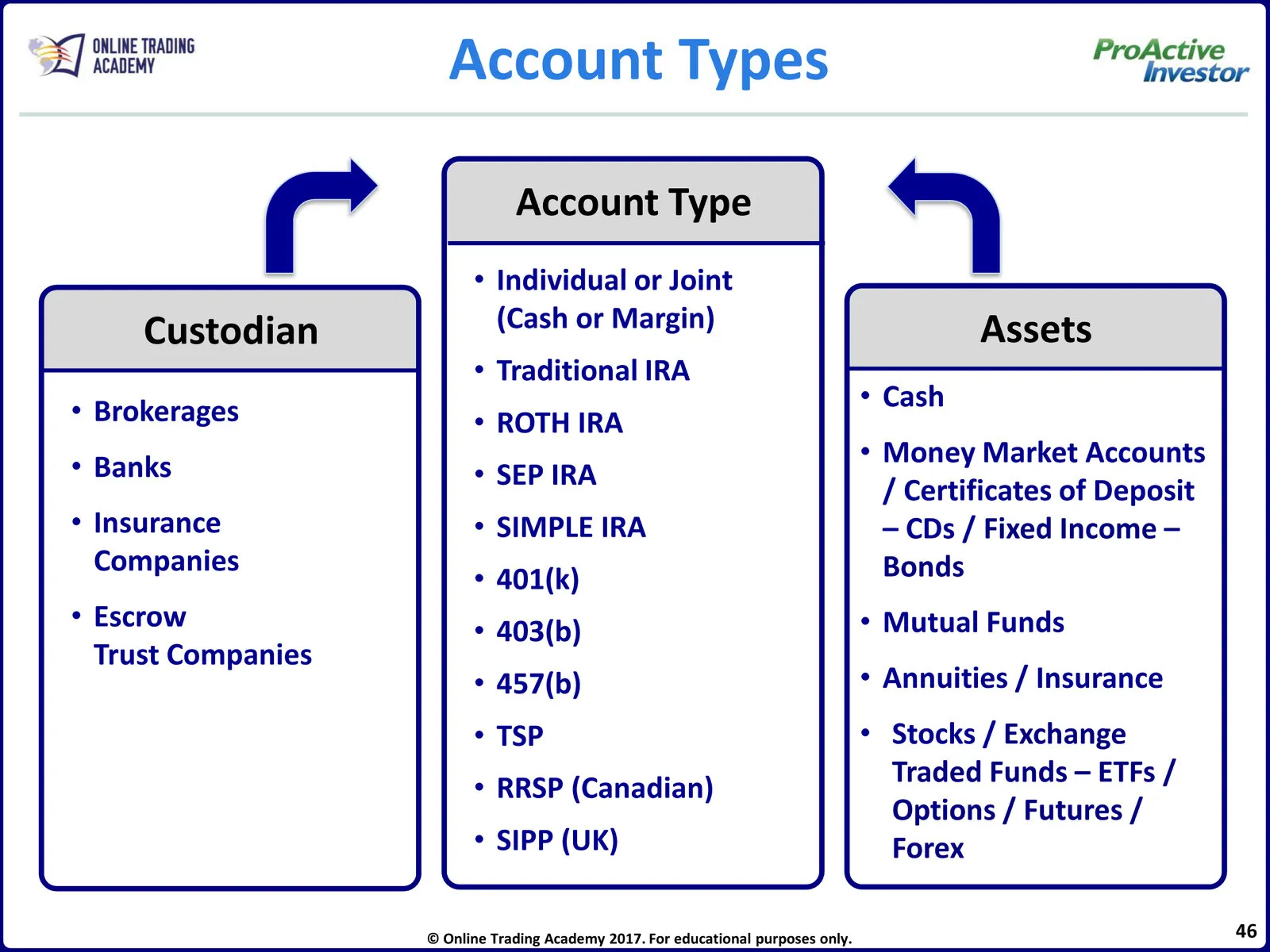 ONLINE TRADING ACADEMY

Account Types

ProActive Investor

Custodian

• Brokerages
• Banks
• Insurance Companies
• Escrow Trust Companies

Account Type

• Individual or Joint (Cash or Margin)
• Traditional IRA
• ROTH IRA
• SEP IRA
• SIMPLE IRA
• 401(k)
• 403(b)
• 457(b)
• TSP
• RRSP (Canadian)
• SIPP (UK)

Assets

• Cash
• Money Market Accounts / Certificates of Deposit – CDs / Fixed Income – Bonds
• Mutual Funds
• Annuities / Insurance
• Stocks / Exchange Traded Funds – ETFs / Options / Futures / Forex

© Online Trading Academy 2017. For educational purposes only.

46